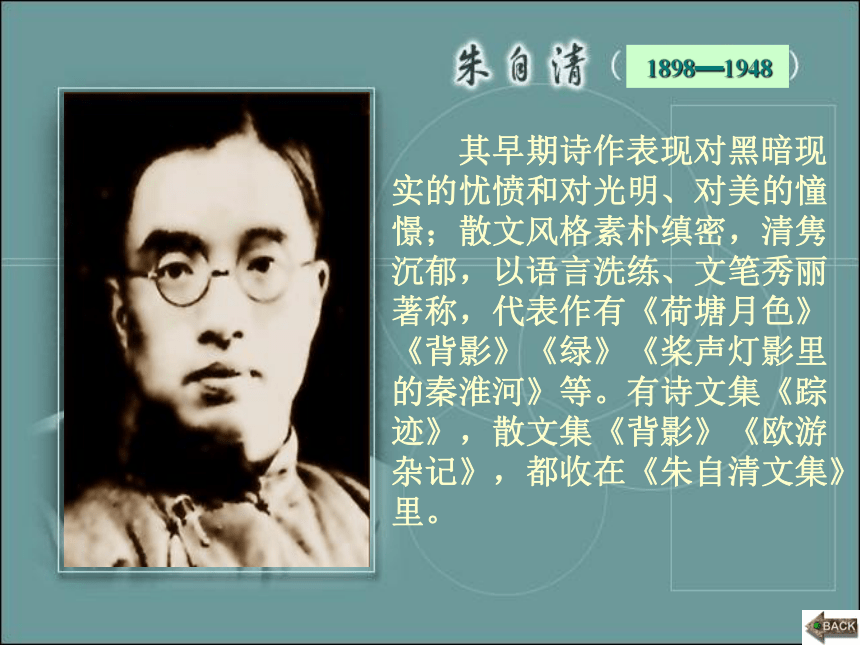 朱自清（1898—1948）

其早期诗作表现对黑暗现实的忧愤和对光明、对美的憧憬；散文风格素朴缜密，清隽沉郁，以语言洗练、文笔秀丽著称，代表作有《荷塘月色》《背影》《绿》《桨声灯影里的秦淮河》等。有诗文集《踪迹》，散文集《背影》《欧游杂记》，都收在《朱自清文集》里。

BACK